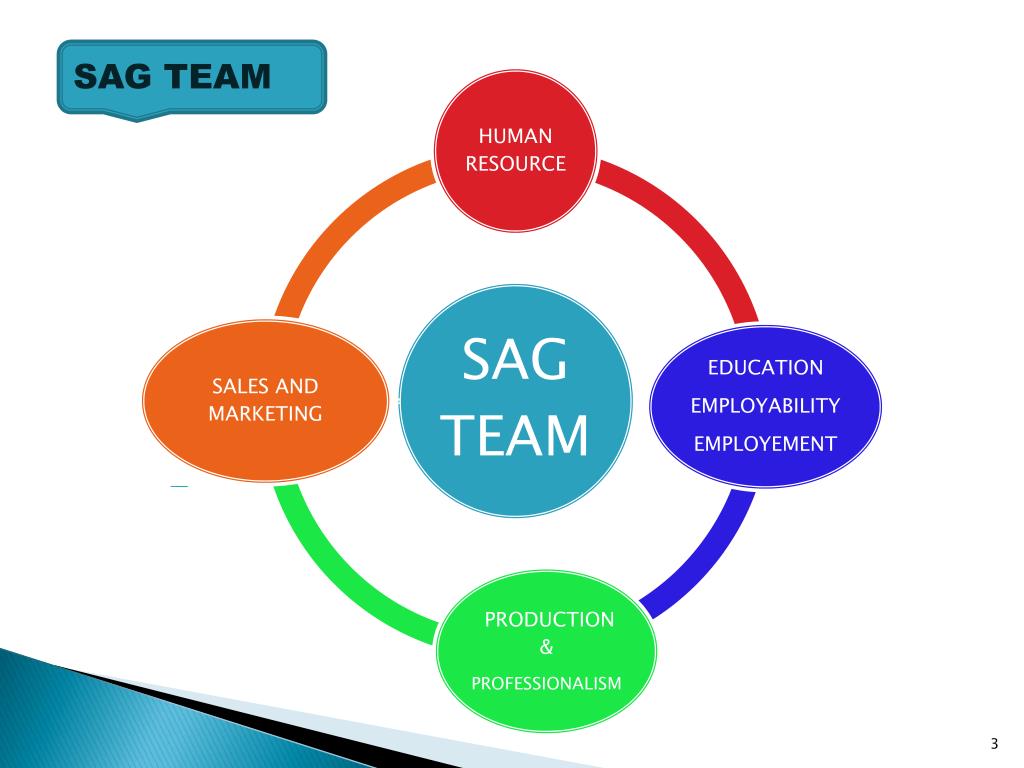 SAG TEAM

HUMAN RESOURCE

SALES AND MARKETING

SAG TEAM

EDUCATION
EMPLOYABILITY
EMPLOYEMENT

PRODUCTION
&
PROFESSIONALISM

3